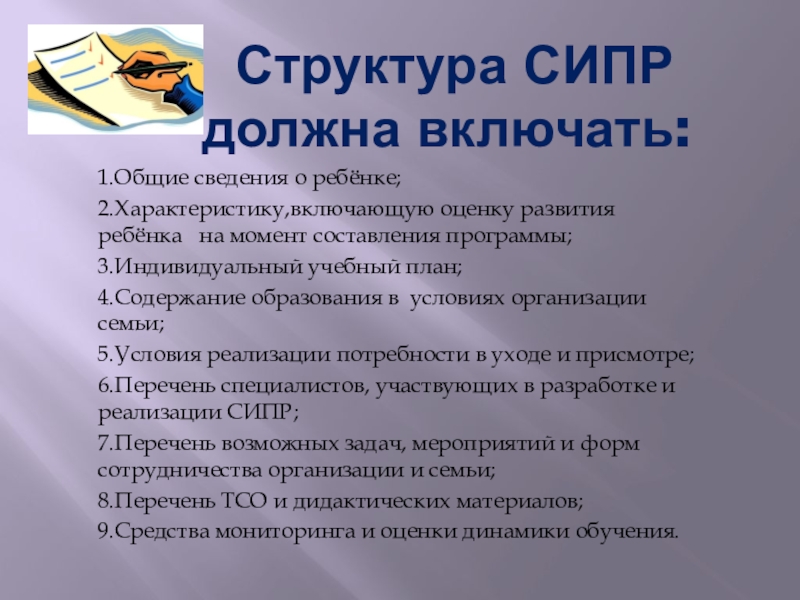 Структура СИПР должна включать:

1.Общие сведения о ребёнке;

2.Характеристику,включающую оценку развития ребёнка на момент составления программы;

3.Индивидуальный учебный план;

4.Содержание образования в условиях организации семьи;

5.Условия реализации потребности в уходе и присмотре;

6.Перечень специалистов, участвующих в разработке и реализации СИПР;

7.Перечень возможных задач, мероприятий и форм сотрудничества организации и семьи;

8.Перечень ТСО и дидактических материалов;

9.Средства мониторинга и оценки динамики обучения.